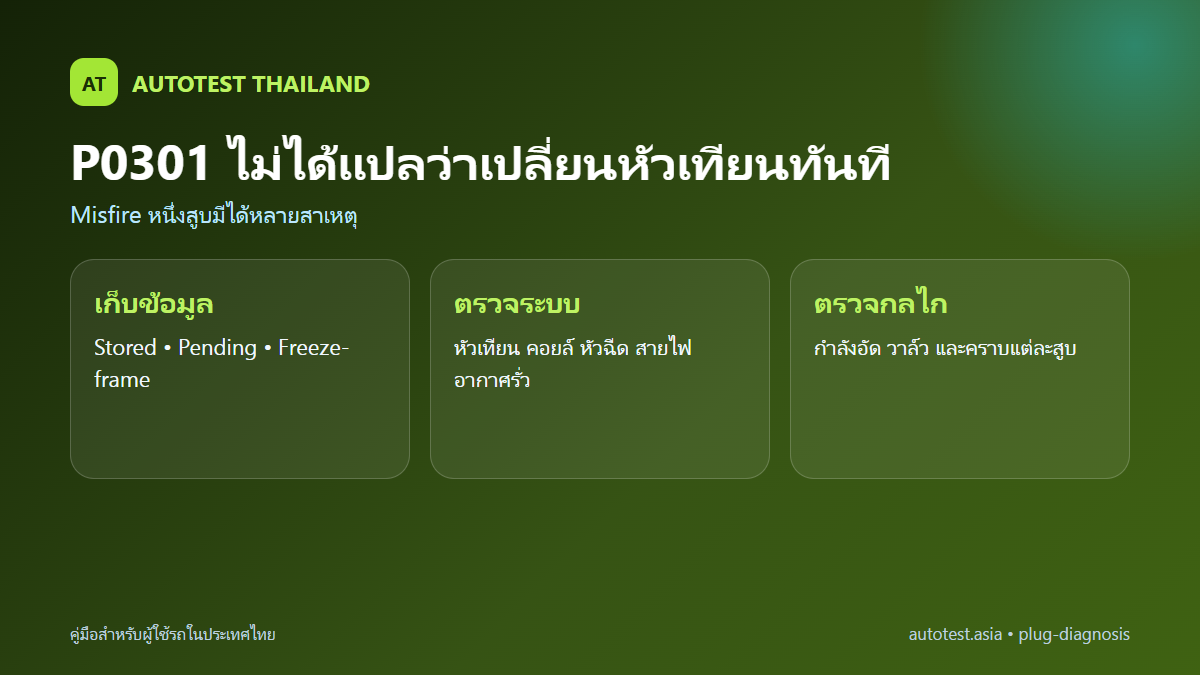 AT AUTOTEST THAILAND

P0301 ไม่ได้แปลว่าเปลี่ยนหัวเทียนทันที

Misfire หนึ่งสูบมีได้หลายสาเหตุ

เก็บข้อมูล

Stored • Pending • Freeze-frame

ตรวจระบบ

หัวเทียน คอยล์ หัวฉีด สายไฟ อากาศรั่ว

ตรวจกลไก

กำลังอัด วาล์ว และคราบแต่ละสูบ

คู่มือสำหรับผู้ใช้รถในประเทศไทย

autotest.asia • plug-diagnosis